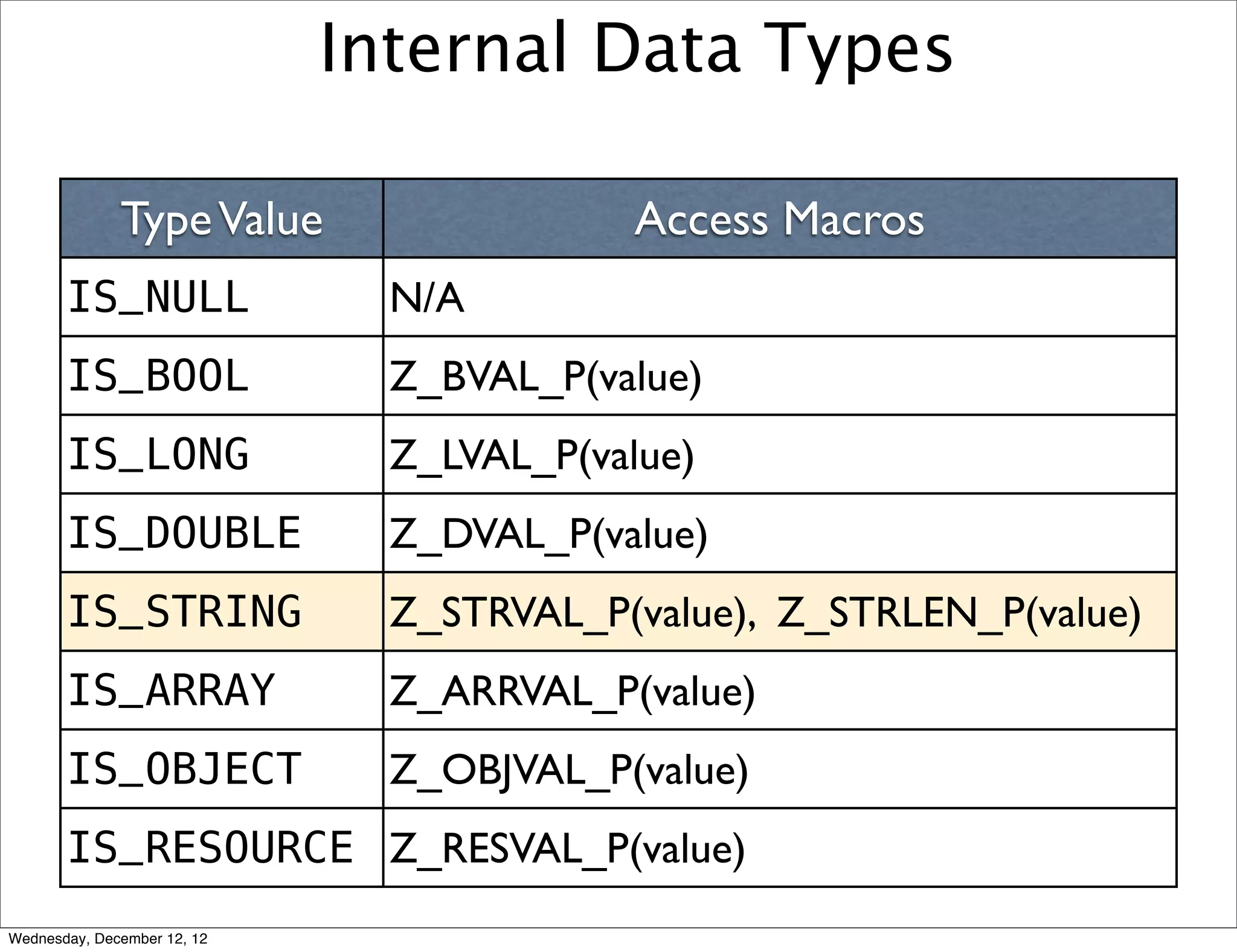 Internal Data Types

| Type Value | Access Macros |
|---|---|
| IS_NULL | N/A |
| IS_BOOL | Z_BVAL_P(value) |
| IS_LONG | Z_LVAL_P(value) |
| IS_DOUBLE | Z_DVAL_P(value) |
| IS_STRING | Z_STRVAL_P(value), Z_STRLEN_P(value) |
| IS_ARRAY | Z_ARRVAL_P(value) |
| IS_OBJECT | Z_OBJVAL_P(value) |
| IS_RESOURCE | Z_RESVAL_P(value) |

Wednesday, December 12, 12